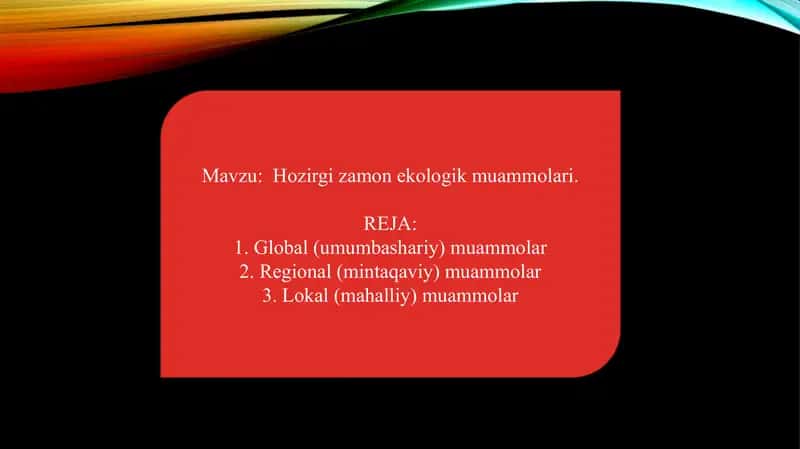 Mavzu: Hozirgi zamon ekologik muammolari.

REJA:
1. Global (umumbashariy) muammolar
2. Regional (mintaqaviy) muammolar
3. Lokal (mahalliy) muammolar